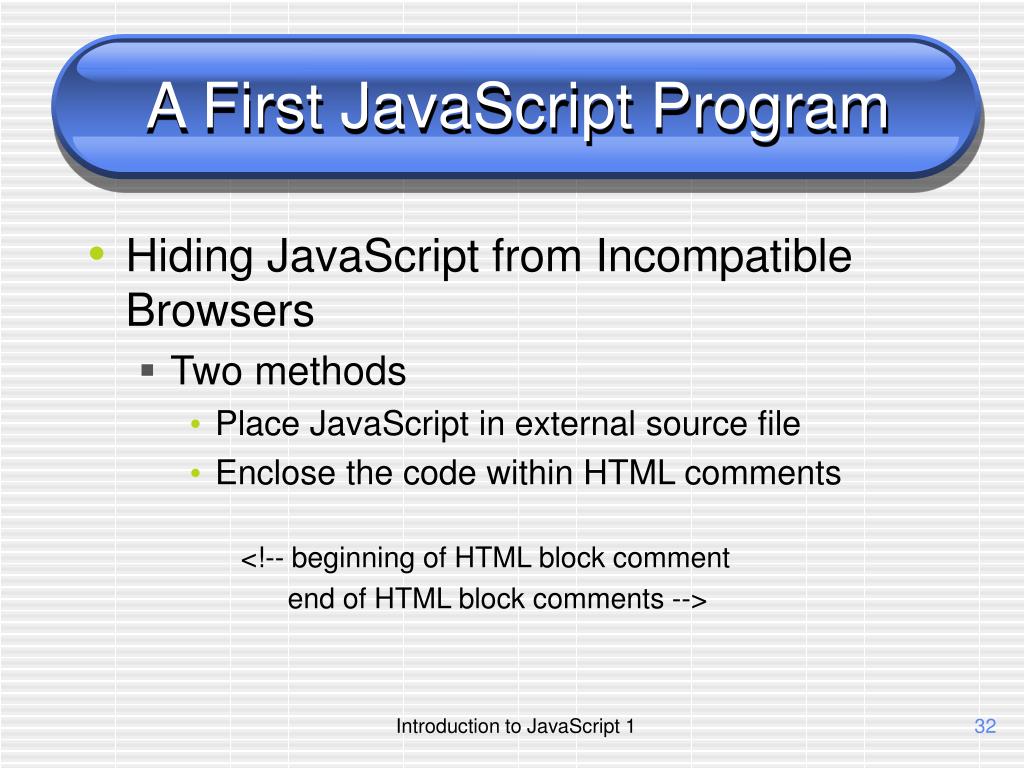 A First JavaScript Program

• Hiding JavaScript from Incompatible Browsers
  ▪ Two methods
    • Place JavaScript in external source file
    • Enclose the code within HTML comments

<!-- beginning of HTML block comment
end of HTML block comments -->

Introduction to JavaScript 1

32